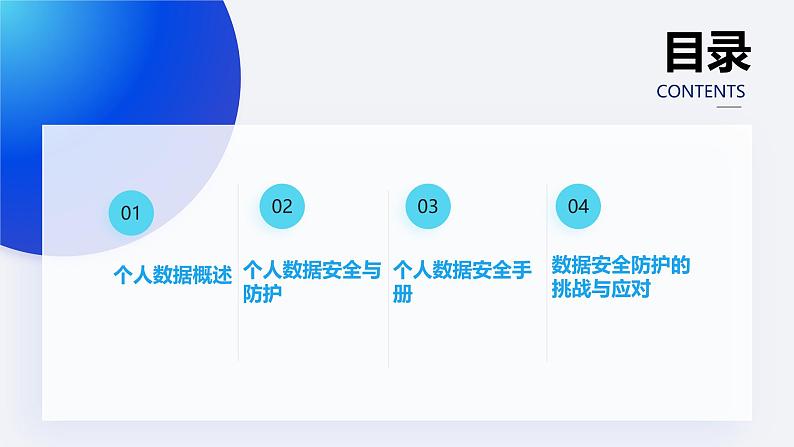 目录
CONTENTS

01
个人数据概述

02
个人数据安全与防护

03
个人数据安全手册

04
数据安全防护的挑战与应对